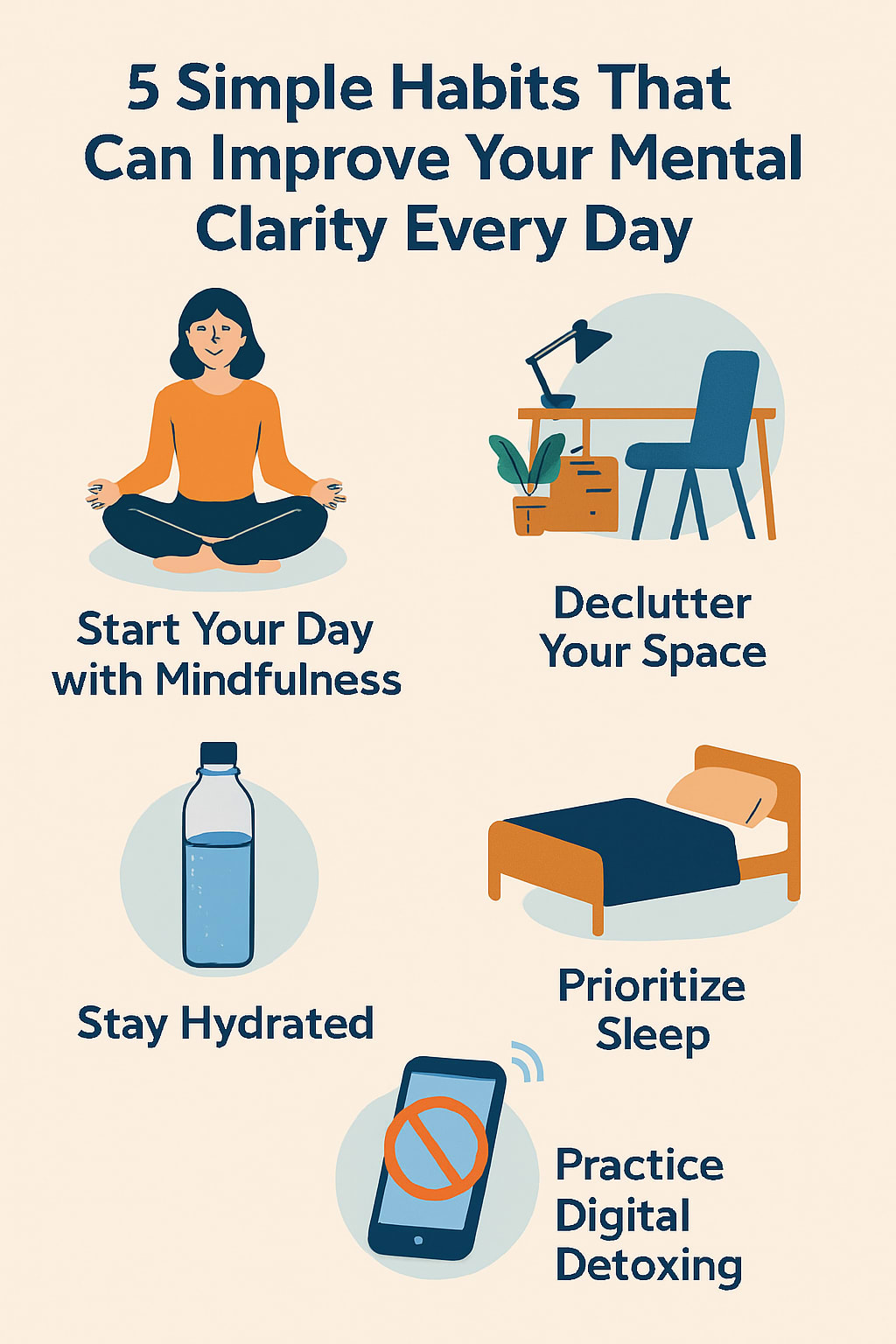 5 Simple Habits That Can Improve Your Mental Clarity Every Day

Start Your Day with Mindfulness

Declutter Your Space

Stay Hydrated

Prioritize Sleep

Practice Digital Detoxing